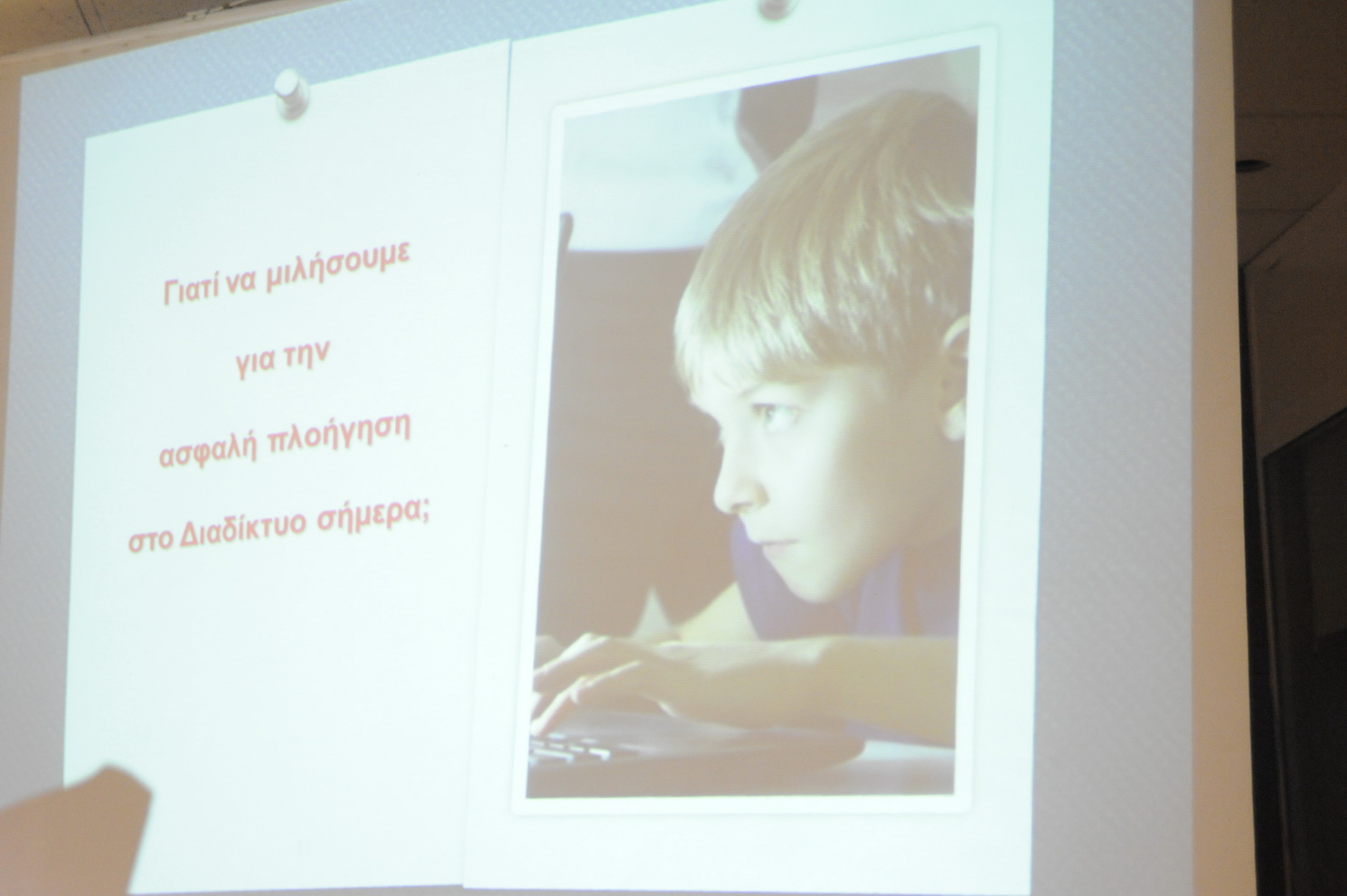 Γιατί να μιλήσουμε

για την

ασφαλή πλοήγηση

στο Διαδίκτυο σήμερα;